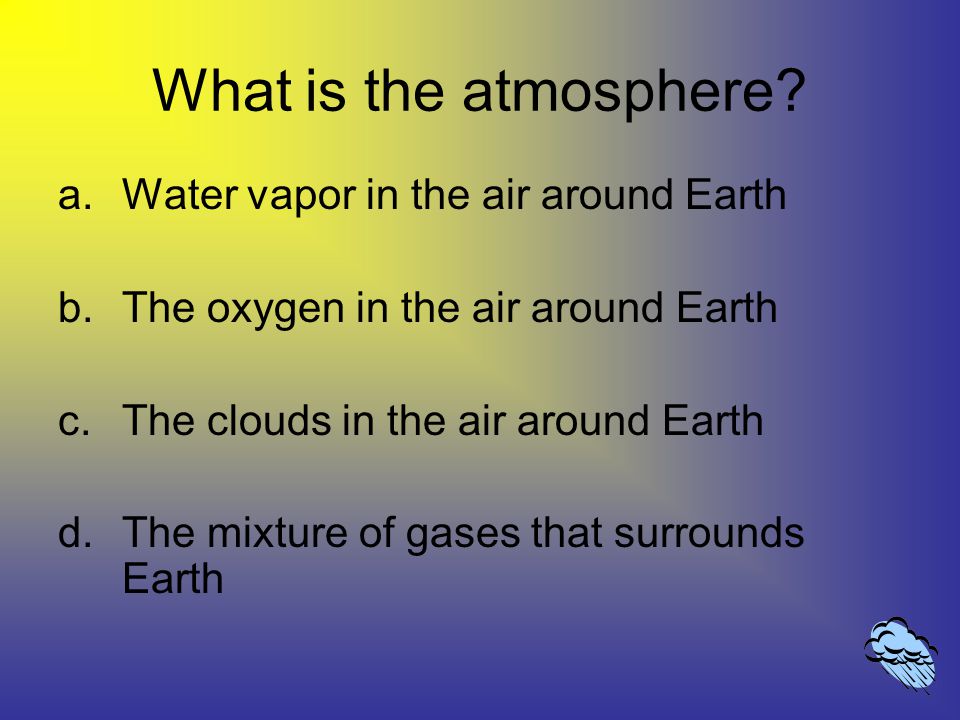 What is the atmosphere?

a. Water vapor in the air around Earth

b. The oxygen in the air around Earth

c. The clouds in the air around Earth

d. The mixture of gases that surrounds Earth